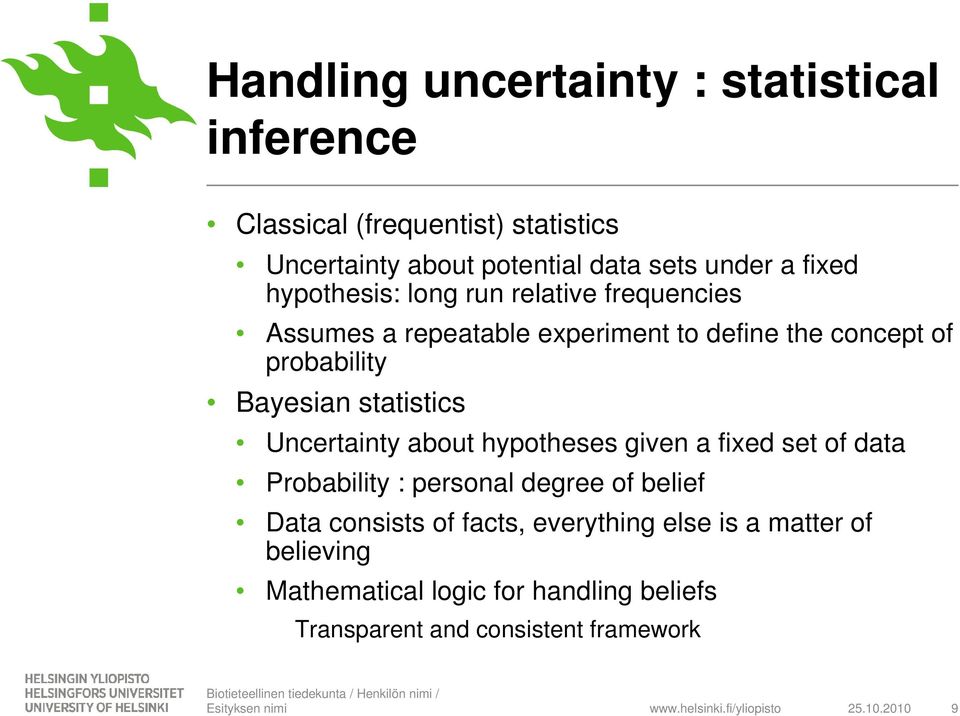 Handling uncertainty : statistical inference

• Classical (frequentist) statistics
  • Uncertainty about potential data sets under a fixed hypothesis: long run relative frequencies
  • Assumes a repeatable experiment to define the concept of probability
• Bayesian statistics
  • Uncertainty about hypotheses given a fixed set of data
  • Probability : personal degree of belief
  • Data consists of facts, everything else is a matter of believing
  • Mathematical logic for handling beliefs
    Transparent and consistent framework

HELSINGIN YLIOPISTO
HELSINGFORS UNIVERSITET
UNIVERSITY OF HELSINKI

Biotieteellinen tiedekunta / Henkilön nimi / Esityksen nimi

www.helsinki.fi/yliopisto

25.10.2010

9